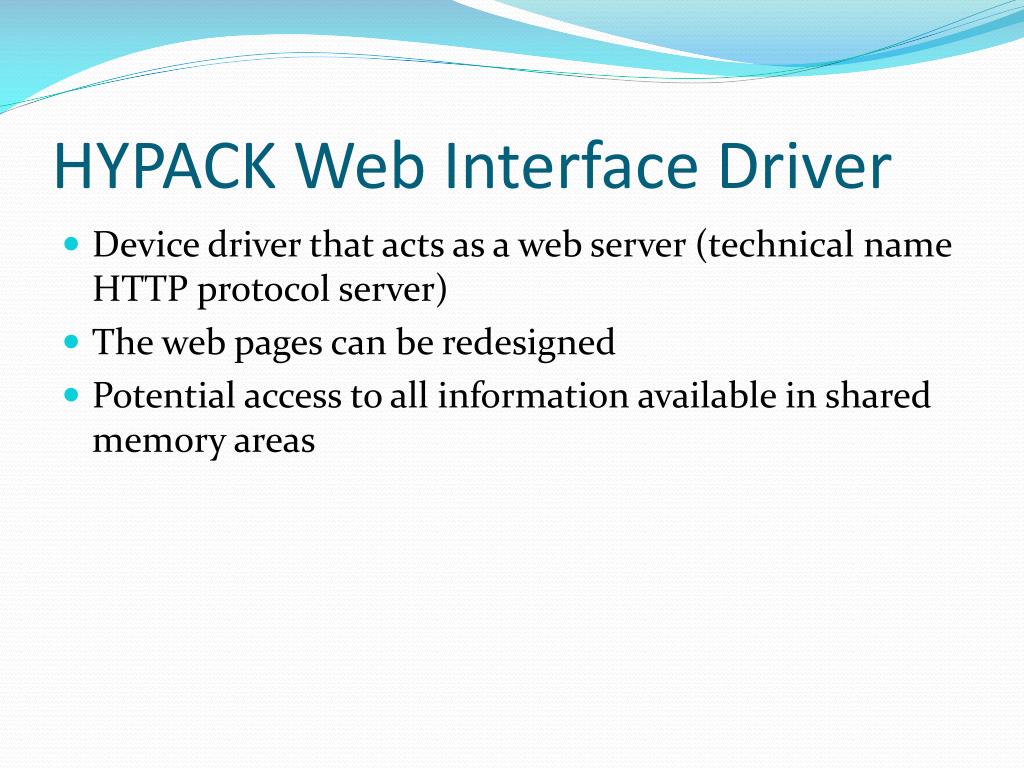 HYPACK Web Interface Driver

- Device driver that acts as a web server (technical name HTTP protocol server)
- The web pages can be redesigned
- Potential access to all information available in shared memory areas